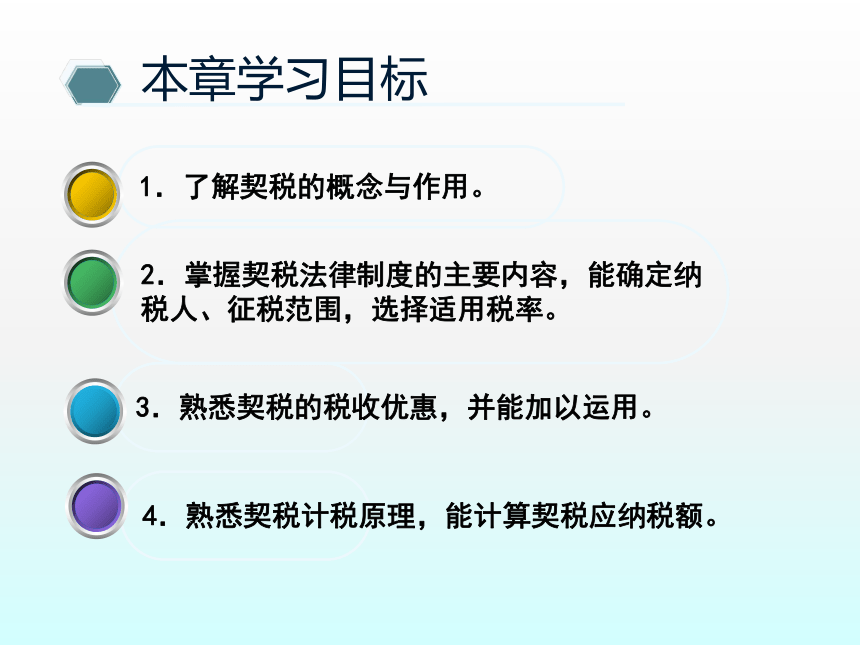 本章学习目标

1．了解契税的概念与作用。

2．掌握契税法律制度的主要内容，能确定纳税人、征税范围，选择适用税率。

3．熟悉契税的税收优惠，并能加以运用。

4．熟悉契税计税原理，能计算契税应纳税额。